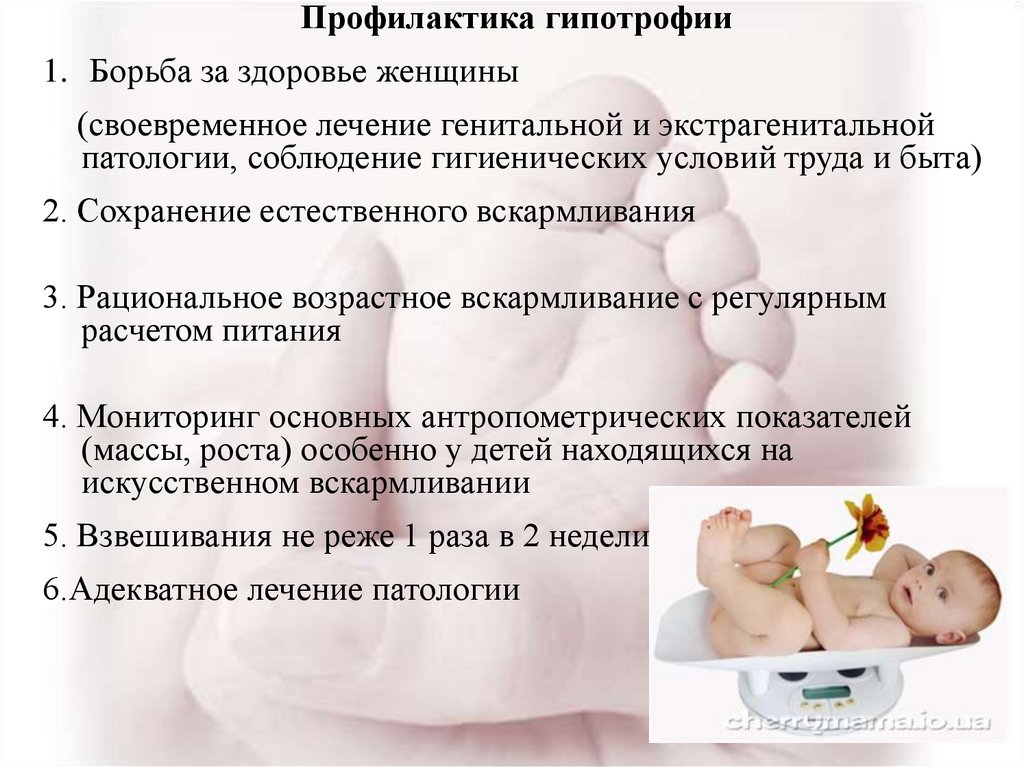 Профилактика гипотрофии

1. Борьба за здоровье женщины

(своевременное лечение генитальной и экстрагенитальной патологии, соблюдение гигиенических условий труда и быта)

2. Сохранение естественного вскармливания

3. Рациональное возрастное вскармливание с регулярным расчетом питания

4. Мониторинг основных антропометрических показателей (массы, роста) особенно у детей находящихся на искусственном вскармливании

5. Взвешивания не реже 1 раза в 2 недели

6.Адекватное лечение патологии

cherrymama.io.ua